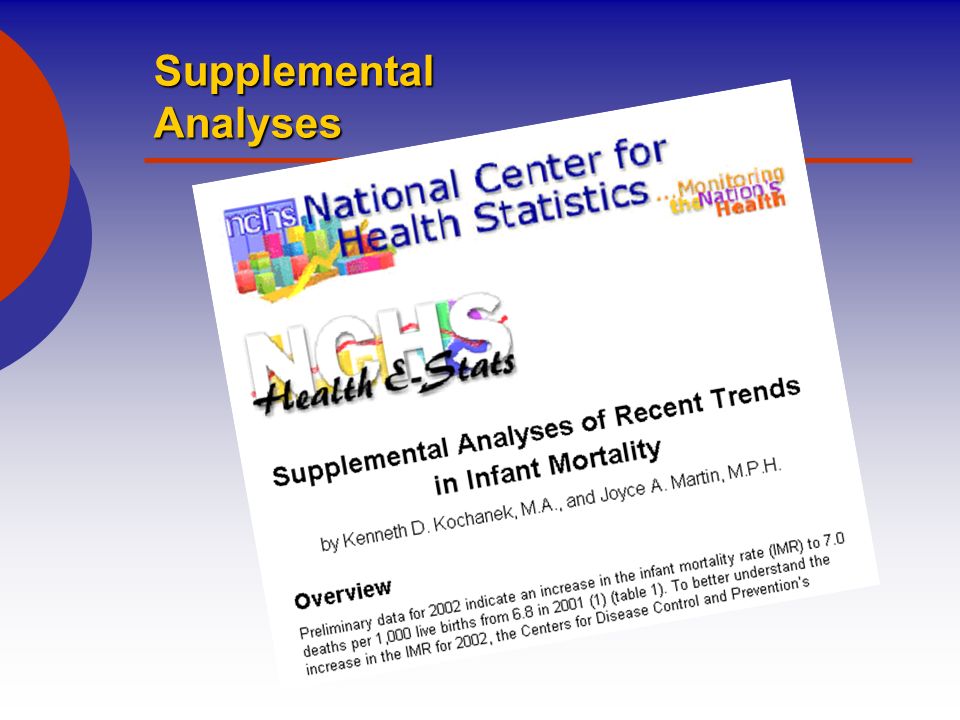 Supplemental Analyses

nchs National Center for Health Statistics ...Monitoring the Nation's Health

NCHS Health E-Stats

Supplemental Analyses of Recent Trends in Infant Mortality

by Kenneth D. Kochanek, M.A., and Joyce A. Martin, M.P.H.

Overview

Preliminary data for 2002 indicate an increase in the infant mortality rate (IMR) to 7.0 deaths per 1,000 live births from 6.8 in 2001 (1) (table 1). To better understand the increase in the IMR for 2002, the Centers for Disease Control and Prevention's